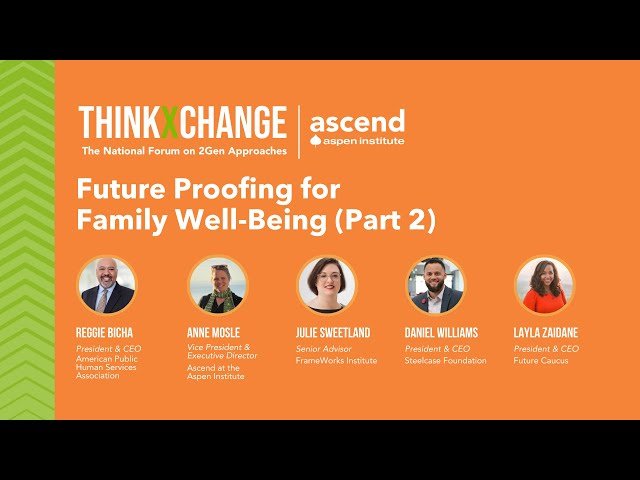 THINKXCHANGE
The National Forum on 2Gen Approaches

ascend
aspen institute

Future Proofing for Family Well-Being (Part 2)

REGGIE BICHA
President & CEO
American Public Human Services Association

ANNE MOSLE
Vice President & Executive Director
Ascend at the Aspen Institute

JULIE SWEETLAND
Senior Advisor
FrameWorks Institute

DANIEL WILLIAMS
President & CEO
Steelcase Foundation

LAYLA ZAIDANE
President & CEO
Future Caucus